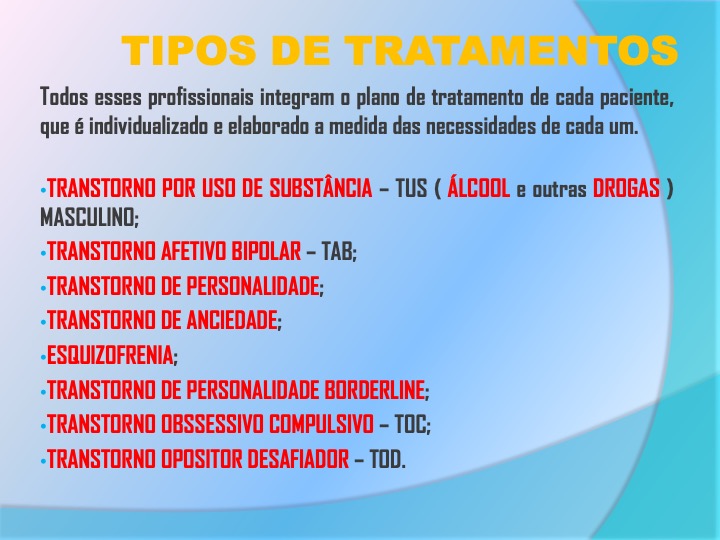 TIPOS DE TRATAMENTOS

Todos esses profissionais integram o plano de tratamento de cada paciente, que é individualizado e elaborado a medida das necessidades de cada um.

•TRANSTORNO POR USO DE SUBSTÂNCIA – TUS ( ÁLCOOL e outras DROGAS ) MASCULINO;
•TRANSTORNO AFETIVO BIPOLAR – TAB;
•TRANSTORNO DE PERSONALIDADE;
•TRANSTORNO DE ANCIEDADE;
•ESQUIZOFRENIA;
•TRANSTORNO DE PERSONALIDADE BORDERLINE;
•TRANSTORNO OBSSESSIVO COMPULSIVO – TOC;
•TRANSTORNO OPOSITOR DESAFIADOR – TOD.